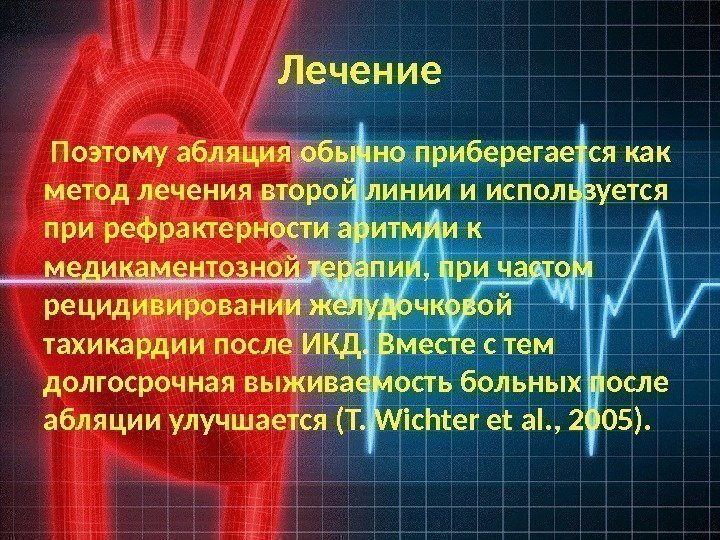 Лечение

Поэтому абляция обычно приберегается как метод лечения второй линии и используется при рефрактерности аритмии к медикаментозной терапии, при частом рецидивировании желудочковой тахикардии после ИКД. Вместе с тем долгосрочная выживаемость больных после абляции улучшается (T. Wichter et al., 2005).